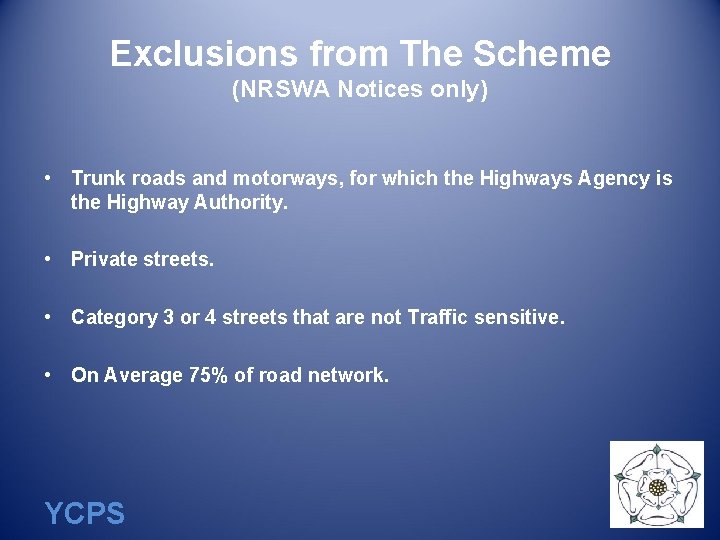 Exclusions from The Scheme
(NRSWA Notices only)

• Trunk roads and motorways, for which the Highways Agency is the Highway Authority.

• Private streets.

• Category 3 or 4 streets that are not Traffic sensitive.

• On Average 75% of road network.

YCPS